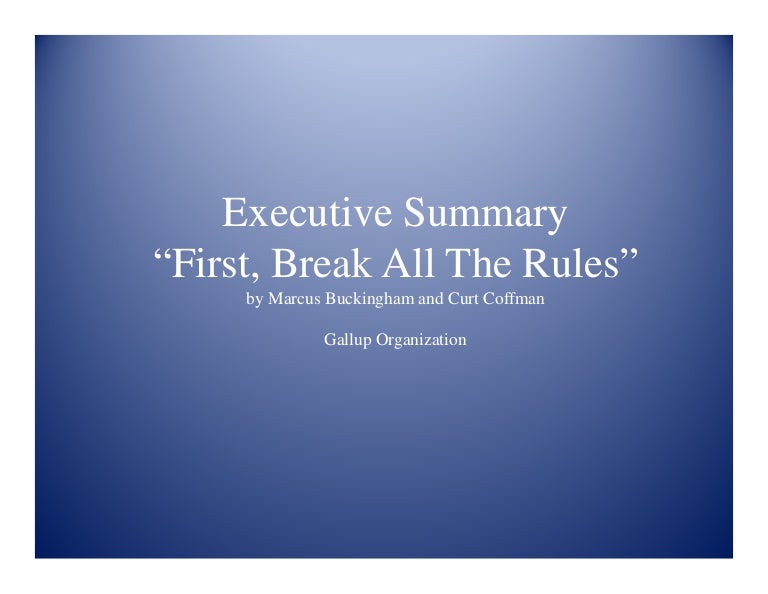 Executive Summary
“First, Break All The Rules”
by Marcus Buckingham and Curt Coffman

Gallup Organization